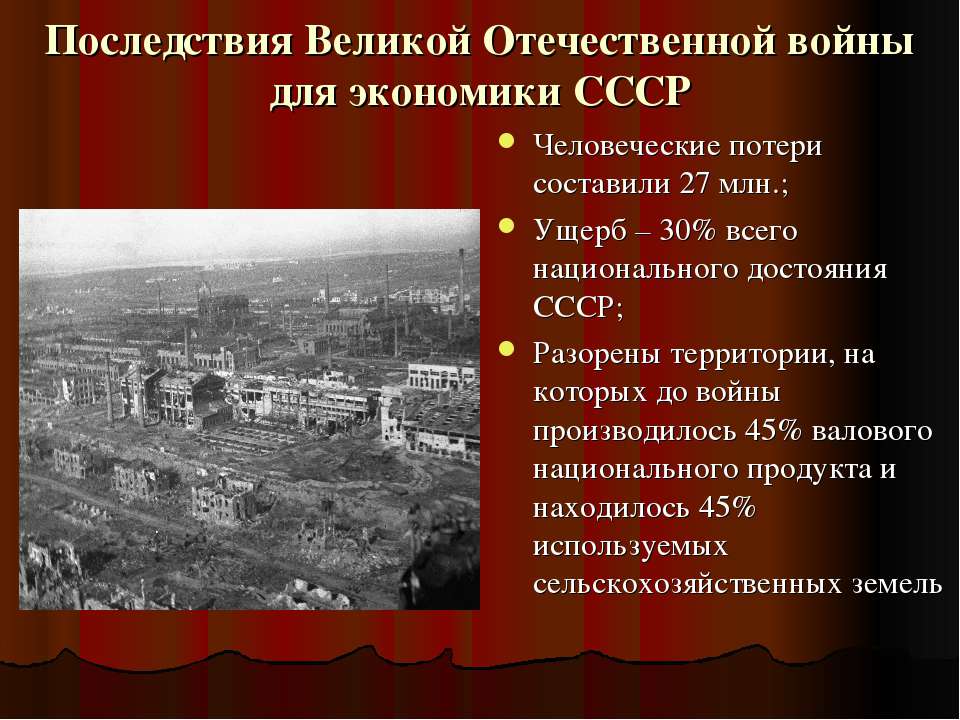 Последствия Великой Отечественной войны для экономики СССР

- Человеческие потери составили 27 млн.;
- Ущерб – 30% всего национального достояния СССР;
- Разорены территории, на которых до войны производилось 45% валового национального продукта и находилось 45% используемых сельскохозяйственных земель